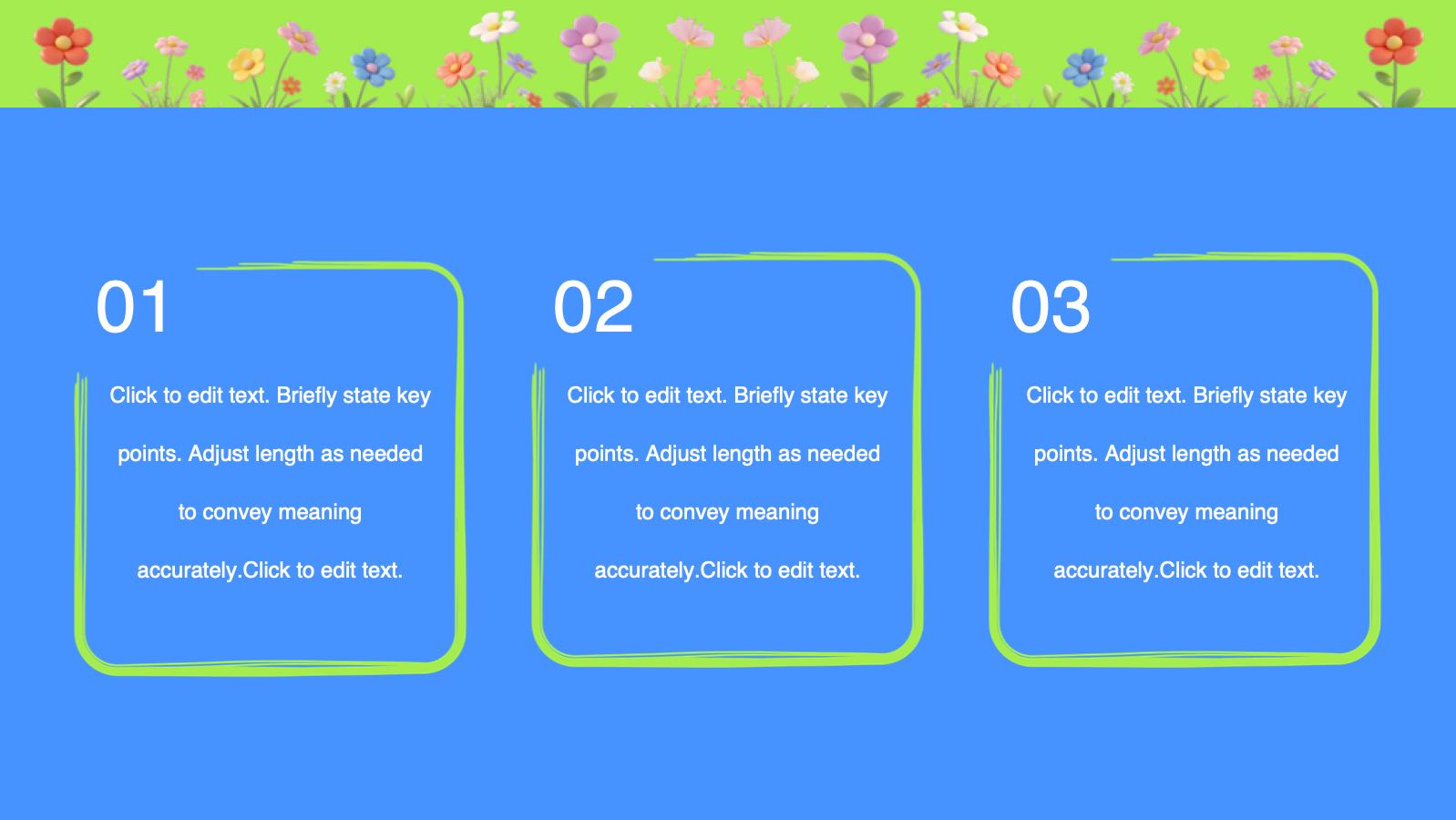 01

Click to edit text. Briefly state key points. Adjust length as needed to convey meaning accurately.Click to edit text.

02

Click to edit text. Briefly state key points. Adjust length as needed to convey meaning accurately.Click to edit text.

03

Click to edit text. Briefly state key points. Adjust length as needed to convey meaning accurately.Click to edit text.